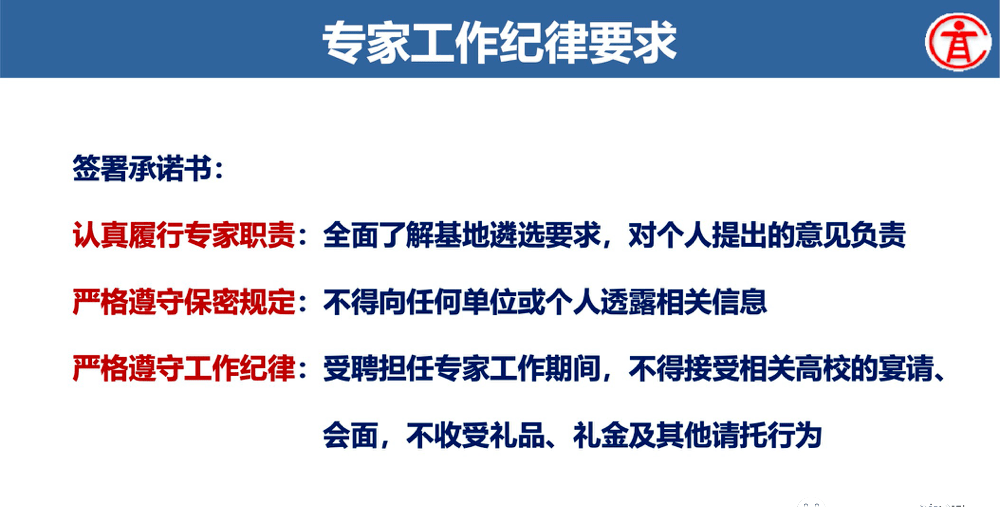 专家工作纪律要求

签署承诺书：

认真履行专家职责：全面了解基地遴选要求，对个人提出的意见负责

严格遵守保密规定：不得向任何单位或个人透露相关信息

严格遵守工作纪律：受聘担任专家工作期间，不得接受相关高校的宴请、会面，不收受礼品、礼金及其他请托行为